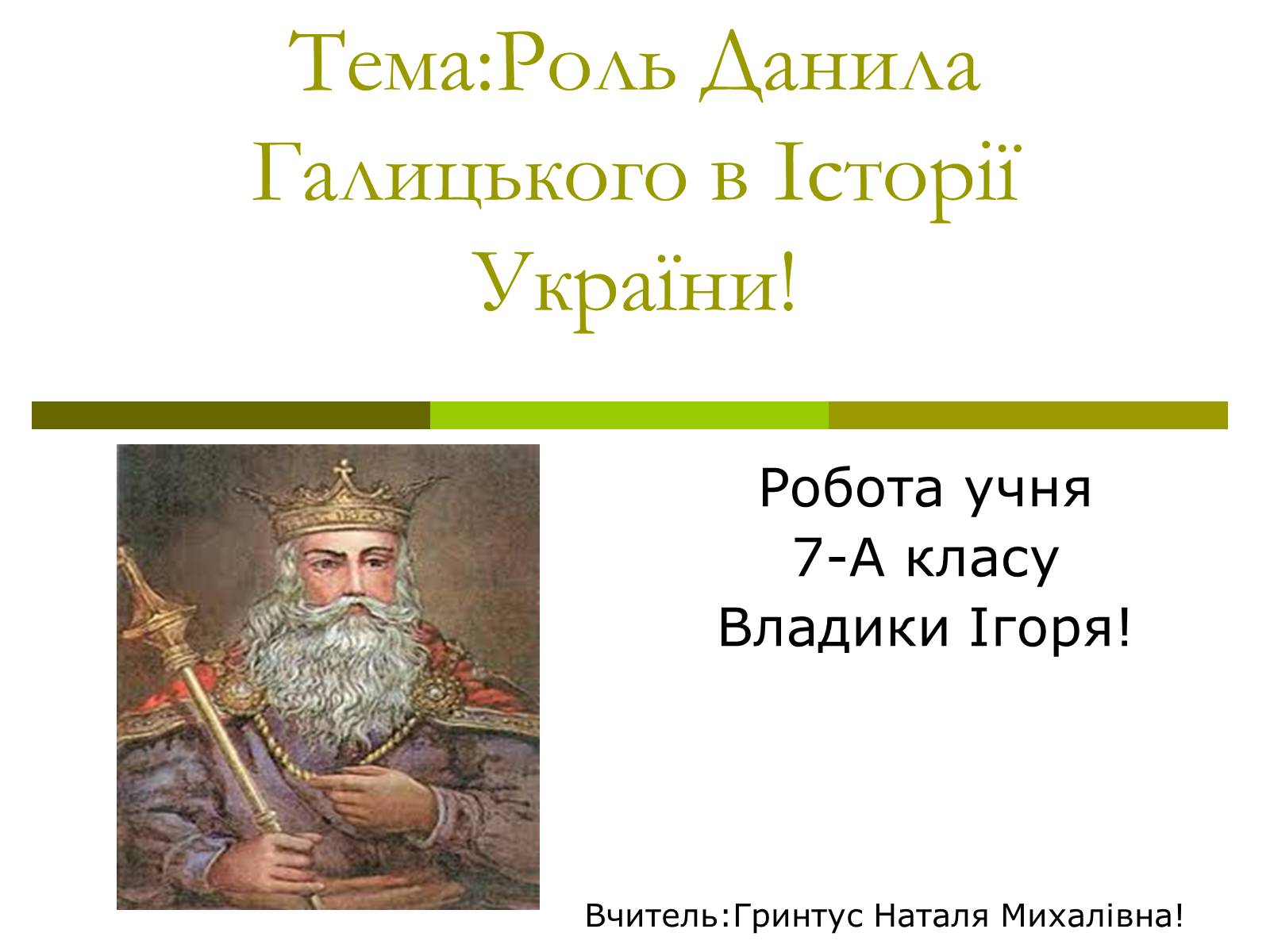 Тема:Роль Данила Галицького в Історії України!

Робота учня
7-А класу
Владики Ігоря!

Вчитель:Гринтус Наталя Михалівна!